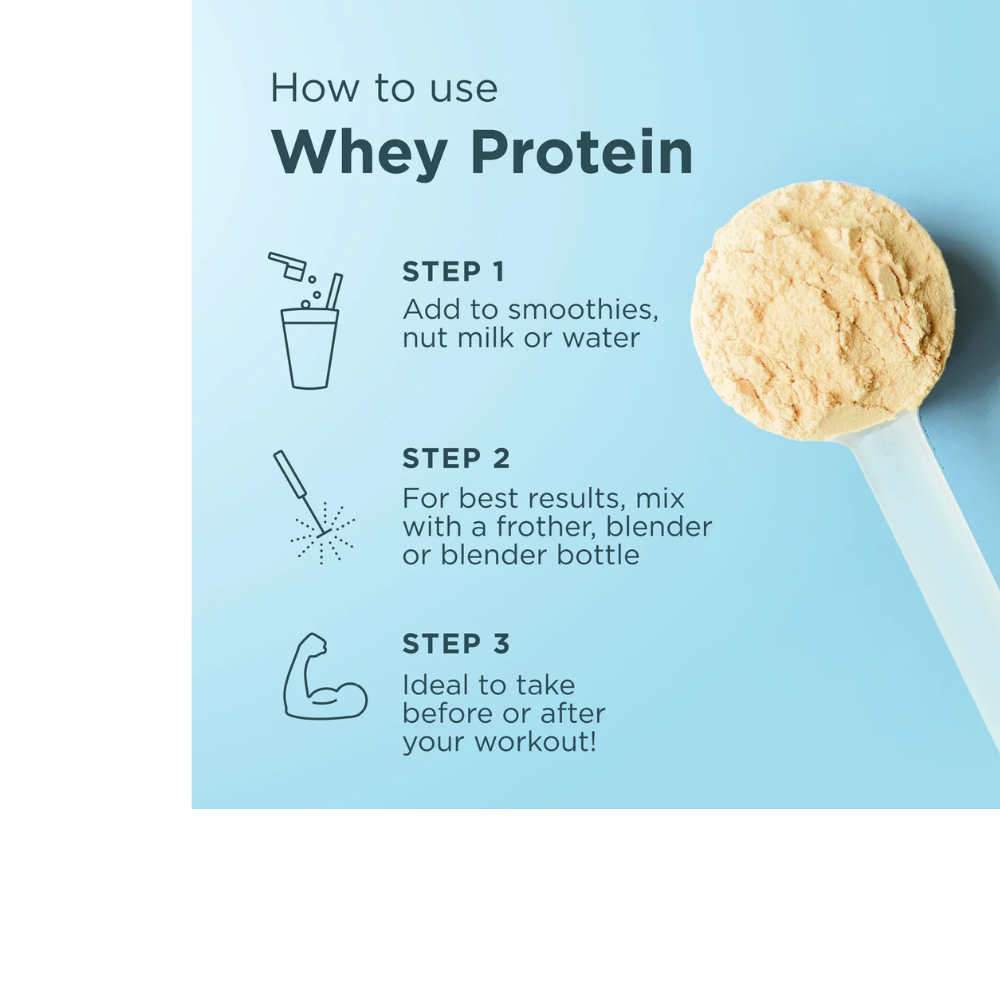 How to use
Whey Protein

STEP 1
Add to smoothies, nut milk or water

STEP 2
For best results, mix with a frother, blender or blender bottle

STEP 3
Ideal to take before or after your workout!